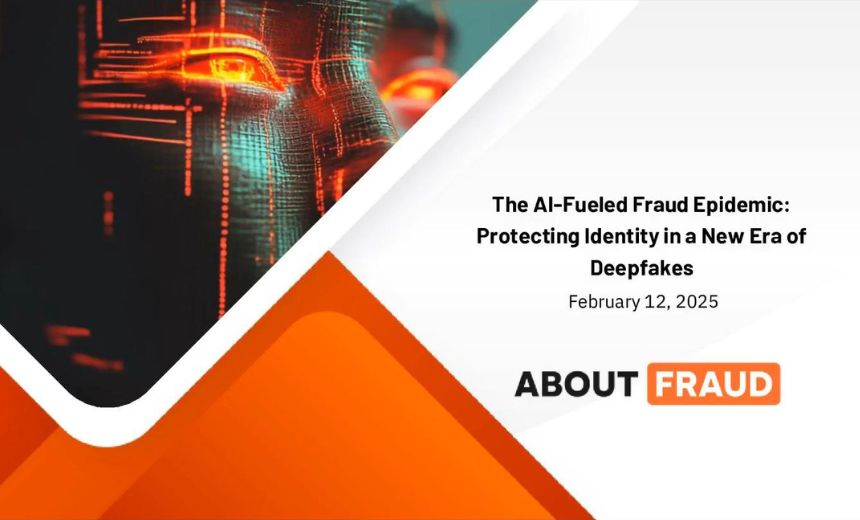 The AI-Fueled Fraud Epidemic: Protecting Identity in a New Era of Deepfakes

February 12, 2025

ABOUT FRAUD